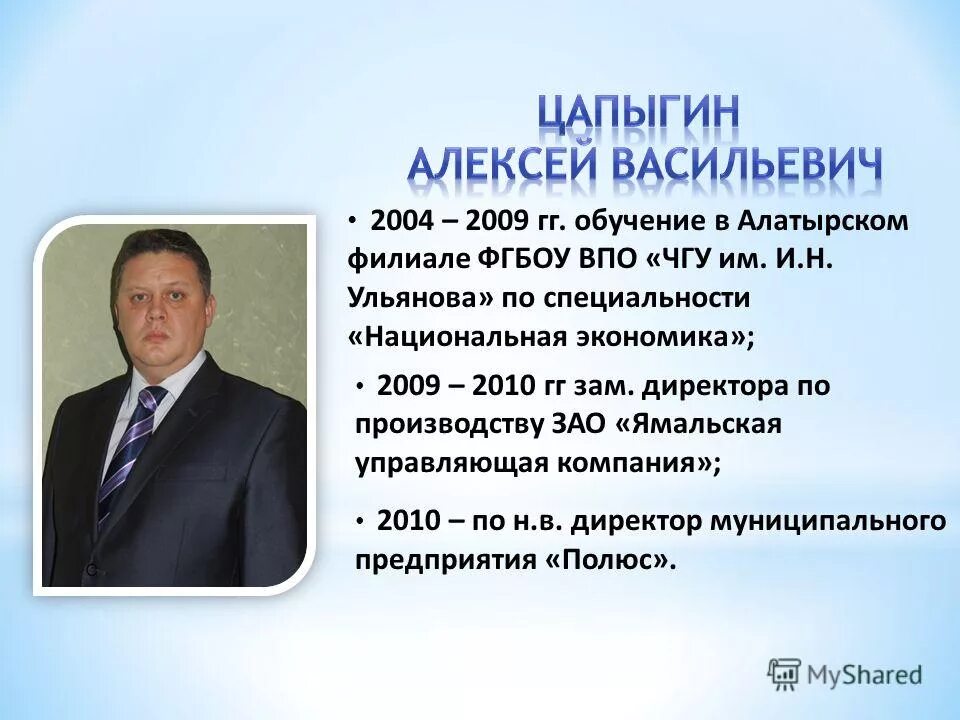 ЦАПЫГИН
АЛЕКСЕЙ ВАСИЛЬЕВИЧ

• 2004 – 2009 гг. обучение в Алатырском филиале ФГБОУ ВПО «ЧГУ им. И.Н. Ульянова» по специальности «Национальная экономика»;

• 2009 – 2010 гг зам. директора по производству ЗАО «Ямальская управляющая компания»;

• 2010 – по н.в. директор муниципального предприятия «Полюс».

MyShared